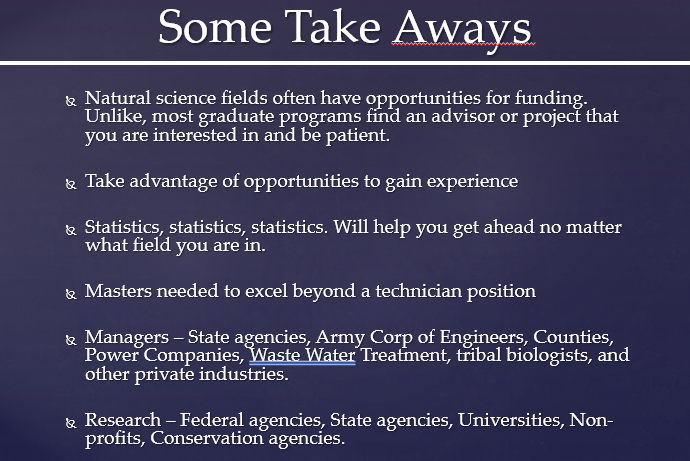 Some Take Aways

Natural science fields often have opportunities for funding. Unlike, most graduate programs find an advisor or project that you are interested in and be patient.

Take advantage of opportunities to gain experience

Statistics, statistics, statistics. Will help you get ahead no matter what field you are in.

Masters needed to excel beyond a technician position

Managers – State agencies, Army Corp of Engineers, Counties, Power Companies, Waste Water Treatment, tribal biologists, and other private industries.

Research – Federal agencies, State agencies, Universities, Non-profits, Conservation agencies.